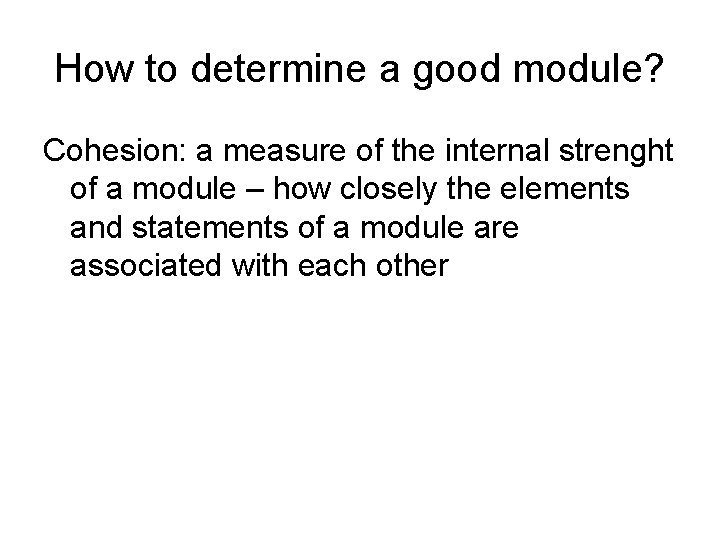 How to determine a good module?

Cohesion: a measure of the internal strenght of a module – how closely the elements and statements of a module are associated with each other